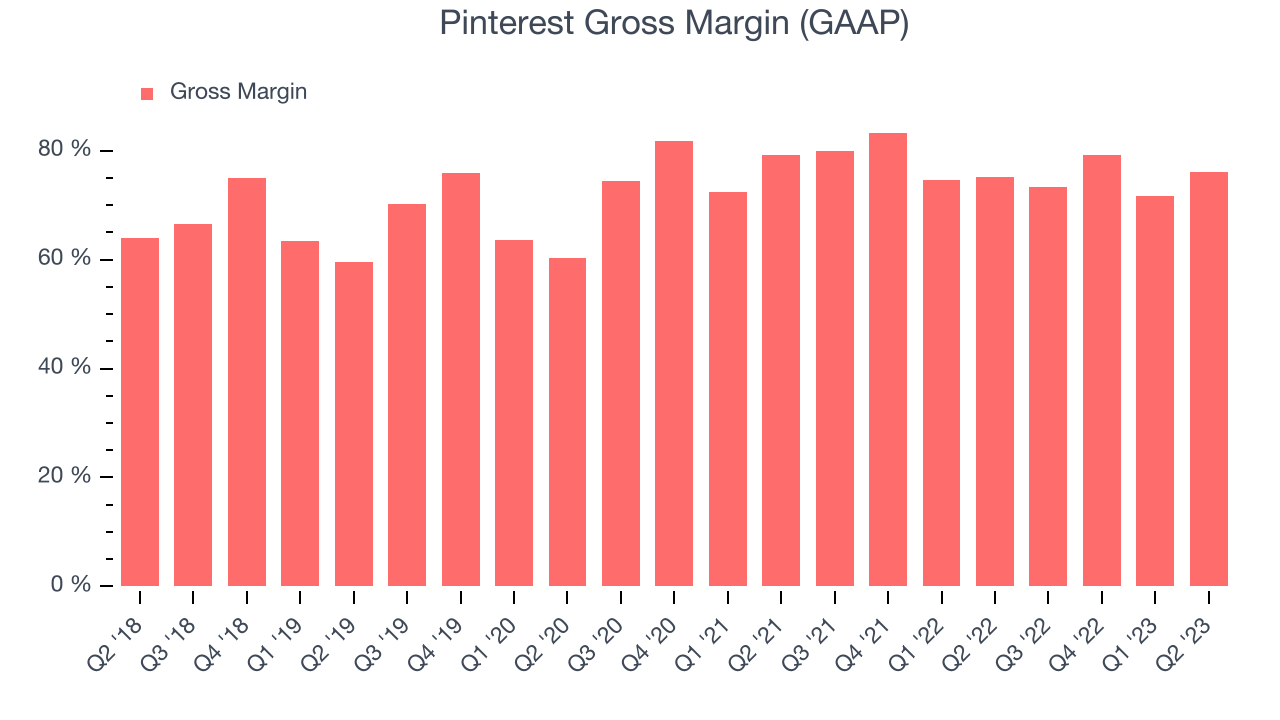 Pinterest Gross Margin (GAAP)

Gross Margin

80 %
60 %
40 %
20 %
0 %

Q2 '18
Q3 '18
Q4 '18
Q1 '19
Q2 '19
Q3 '19
Q4 '19
Q1 '20
Q2 '20
Q3 '20
Q4 '20
Q1 '21
Q2 '21
Q3 '21
Q4 '21
Q1 '22
Q2 '22
Q3 '22
Q4 '22
Q1 '23
Q2 '23